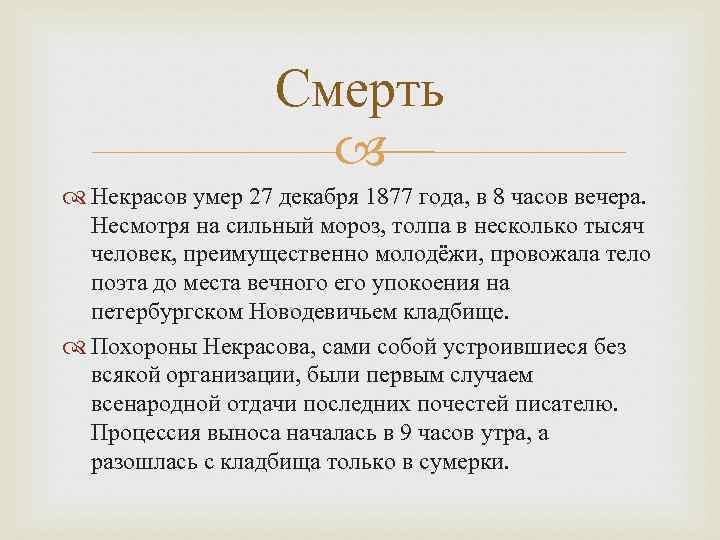 Смерть

Некрасов умер 27 декабря 1877 года, в 8 часов вечера. Несмотря на сильный мороз, толпа в несколько тысяч человек, преимущественно молодёжи, провожала тело поэта до места вечного его упокоения на петербургском Новодевичьем кладбище.

Похороны Некрасова, сами собой устроившиеся без всякой организации, были первым случаем всенародной отдачи последних почестей писателю. Процессия выноса началась в 9 часов утра, а разошлась с кладбища только в сумерки.